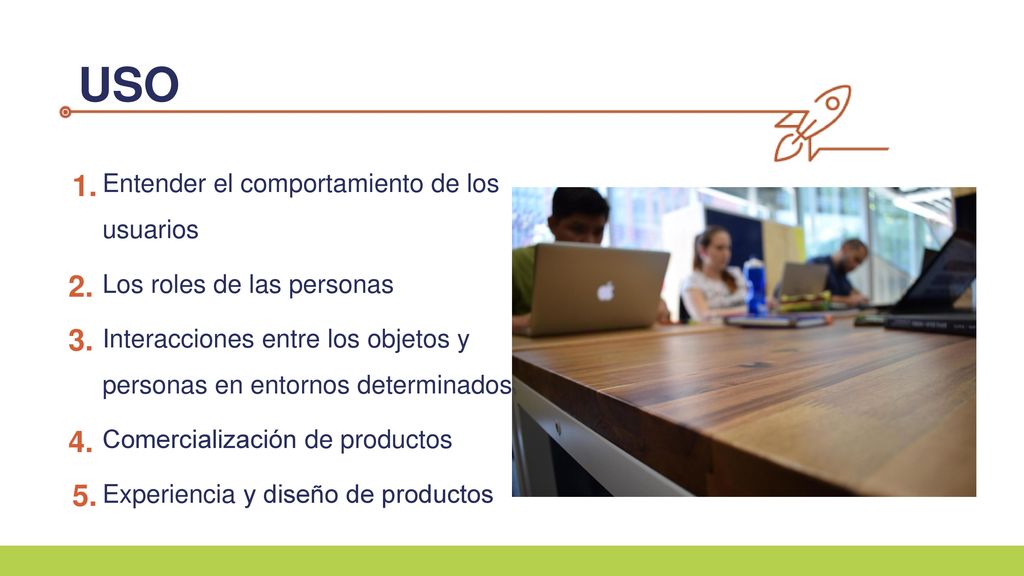 USO

1. Entender el comportamiento de los usuarios

2. Los roles de las personas

3. Interacciones entre los objetos y personas en entornos determinados

4. Comercialización de productos

5. Experiencia y diseño de productos